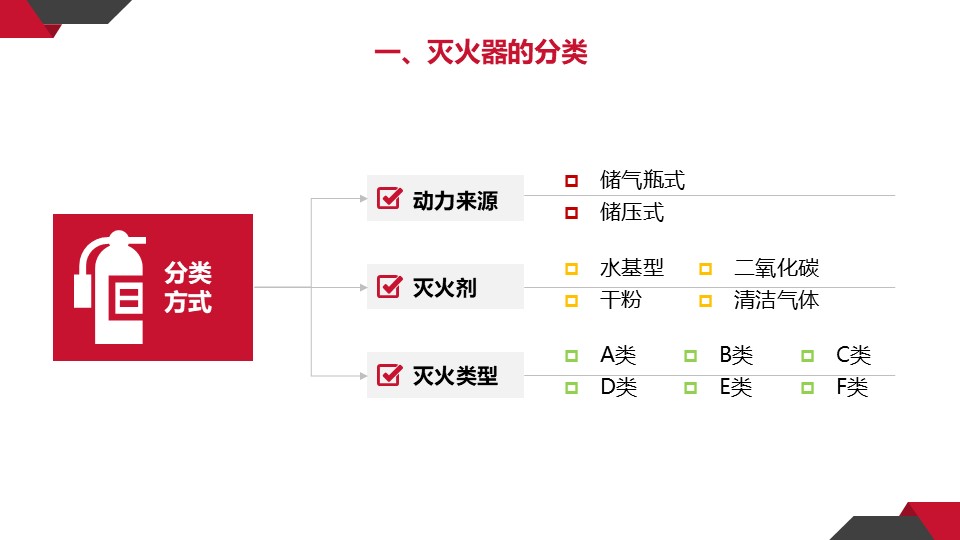 一、灭火器的分类

分类方式

动力来源
储气瓶式
储压式

灭火剂
水基型
二氧化碳
干粉
清洁气体

灭火类型
A类
B类
C类
D类
E类
F类